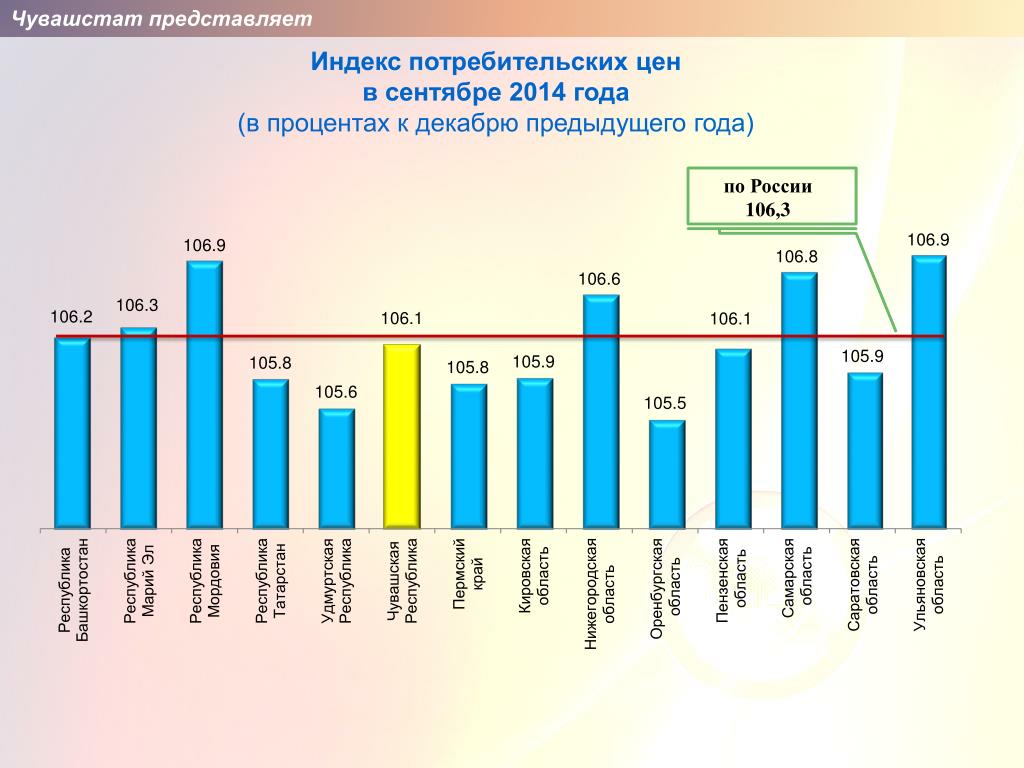 Чувашстат представляет

Индекс потребительских цен в сентябре 2014 года (в процентах к декабрю предыдущего года)

по России 106,3

106.2
106.3
106.9
105.8
105.6
106.1
105.8
105.9
106.6
105.5
106.1
106.8
105.9
106.9

Республика Башкортостан
Республика Марий Эл
Республика Мордовия
Республика Татарстан
Удмуртская Республика
Чувашская Республика
Пермский край
Кировская область
Нижегородская область
Оренбургская область
Пензенская область
Самарская область
Саратовская область
Ульяновская область